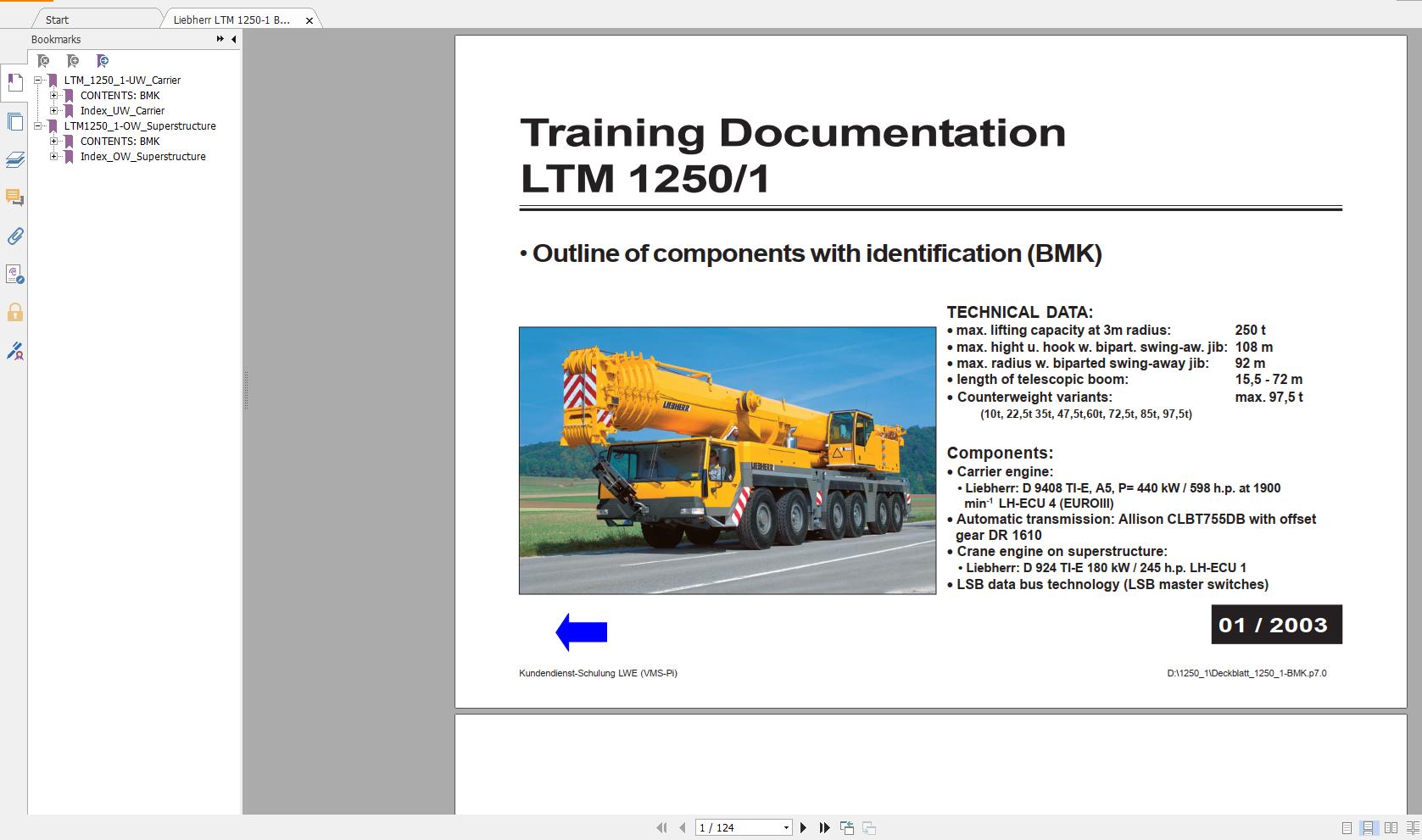 Start

Liebherr LTM 1250-1 B...

Bookmarks

LTM_1250_1-UW_Carrier
CONTENTS: BMK
Index_UW_Carrier
LTM1250_1-OW_Superstructure
CONTENTS: BMK
Index_OW_Superstructure

Training Documentation
LTM 1250/1

• Outline of components with identification (BMK)

LIEBHERR

LIEBHERR

TECHNICAL DATA:

| | |
|---|---|
| • max. lifting capacity at 3m radius: | 250 t |
| • max. hight u. hook w. bipart. swing-aw. jib: | 108 m |
| • max. radius w. biparted swing-away jib: | 92 m |
| • length of telescopic boom: | 15,5 - 72 m |
| • Counterweight variants: | max. 97,5 t |

(10t, 22,5t 35t, 47,5t,60t, 72,5t, 85t, 97,5t)

Components:
• Carrier engine:
• Liebherr: D 9408 TI-E, A5, P= 440 kW / 598 h.p. at 1900 min$^{-1}$ LH-ECU 4 (EUROIII)
• Automatic transmission: Allison CLBT755DB with offset gear DR 1610
• Crane engine on superstructure:
• Liebherr: D 924 TI-E 180 kW / 245 h.p. LH-ECU 1
• LSB data bus technology (LSB master switches)

01 / 2003

Kundendienst-Schulung LWE (VMS-Pi)

D:\1250_1\Deckblatt_1250_1-BMK.p7.0

1 / 124